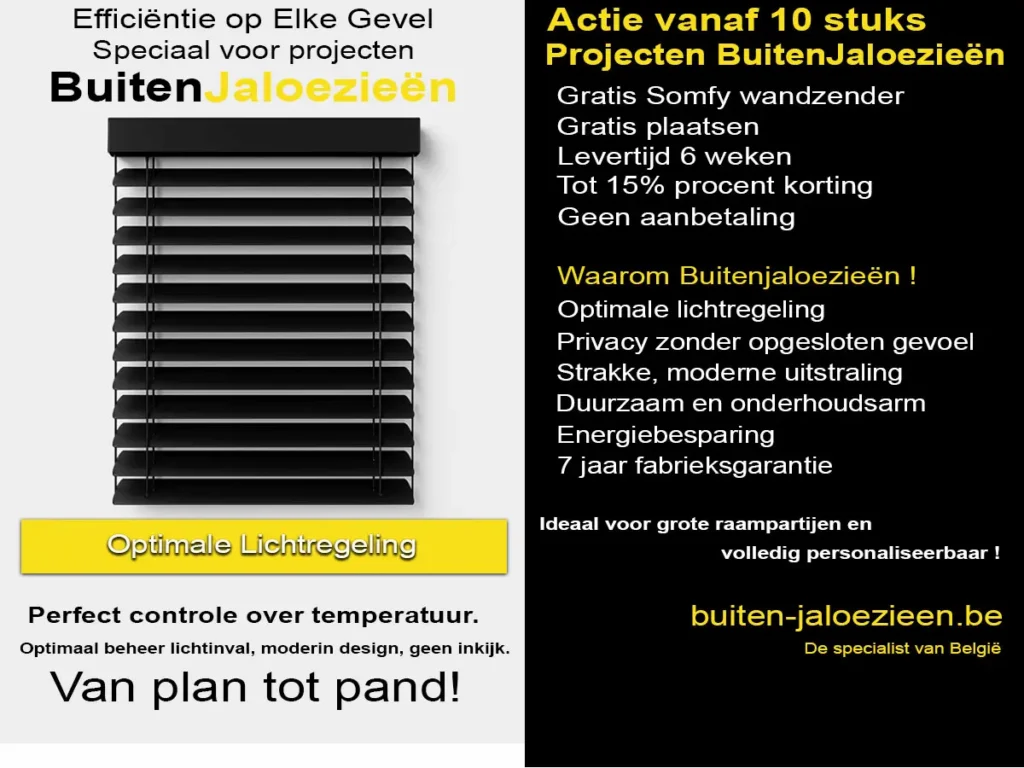 Efficiëntie op Elke Gevel
Speciaal voor projecten
BuitenJaloezieën

Optimale Lichtregeling

Perfect controle over temperatuur.
Optimaal beheer lichtinval, moderin design, geen inkijk.
Van plan tot pand!

Actie vanaf 10 stuks
Projecten BuitenJaloezieën
Gratis Somfy wandzender
Gratis plaatsen
Levertijd 6 weken
Tot 15% procent korting
Geen aanbetaling

Waarom Buitenjaloezieën !
Optimale lichtregeling
Privacy zonder opgesloten gevoel
Strakke, moderne uitstraling
Duurzaam en onderhoudsarm
Energiebesparing
7 jaar fabrieksgarantie

Ideaal voor grote raampartijen en volledig personaliseerbaar !

buiten-jaloezieen.be
De specialist van België